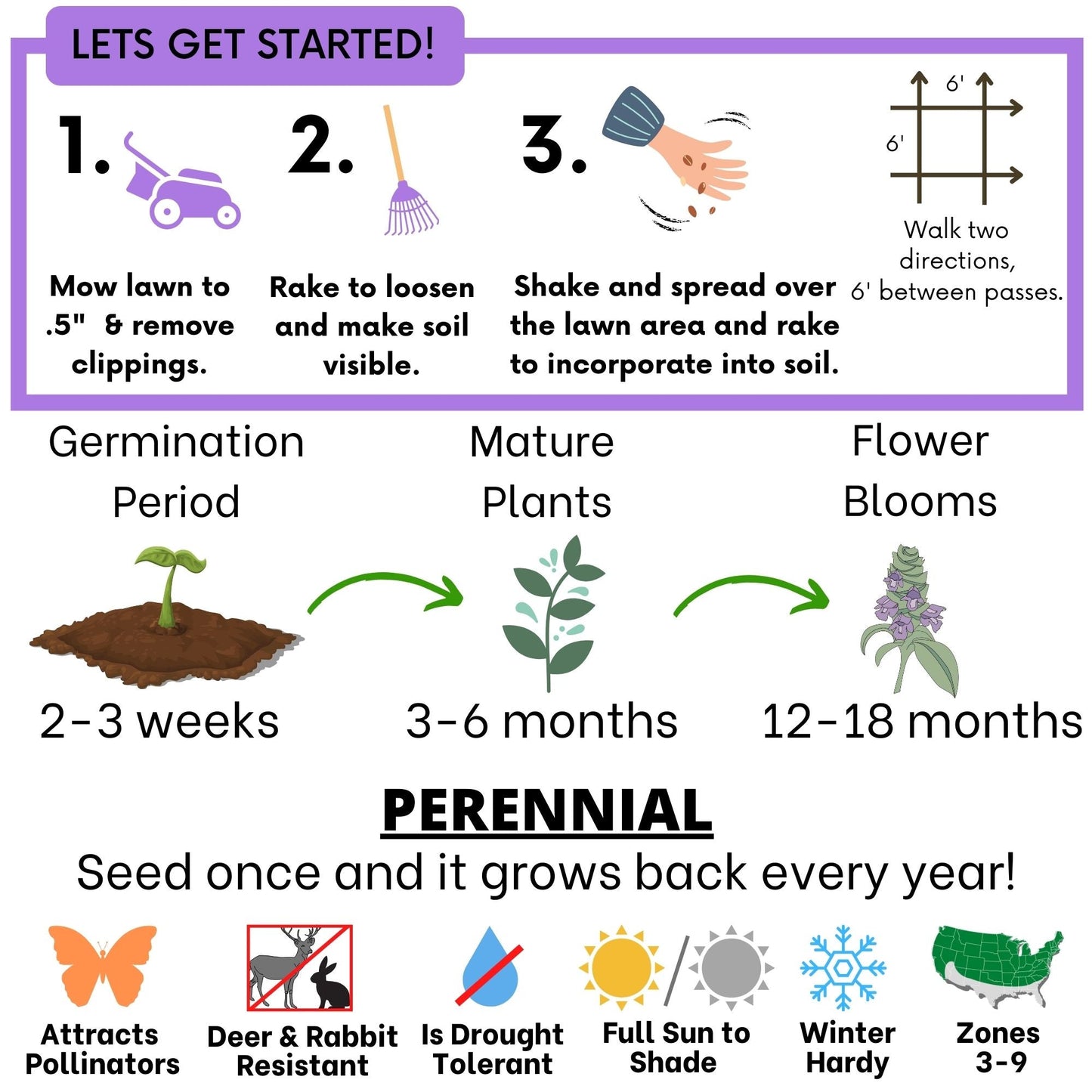 LETS GET STARTED!

1.

Mow lawn to .5" & remove clippings.

2.

Rake to loosen and make soil visible.

3.

Shake and spread over the lawn area and rake to incorporate into soil.

6'

6'

Walk two directions, 6' between passes.

Germination Period

2-3 weeks

Mature Plants

3-6 months

Flower Blooms

12-18 months

PERENNIAL

Seed once and it grows back every year!

Attracts Pollinators

Deer & Rabbit Resistant

Is Drought Tolerant

Full Sun to Shade

Winter Hardy

Zones 3-9